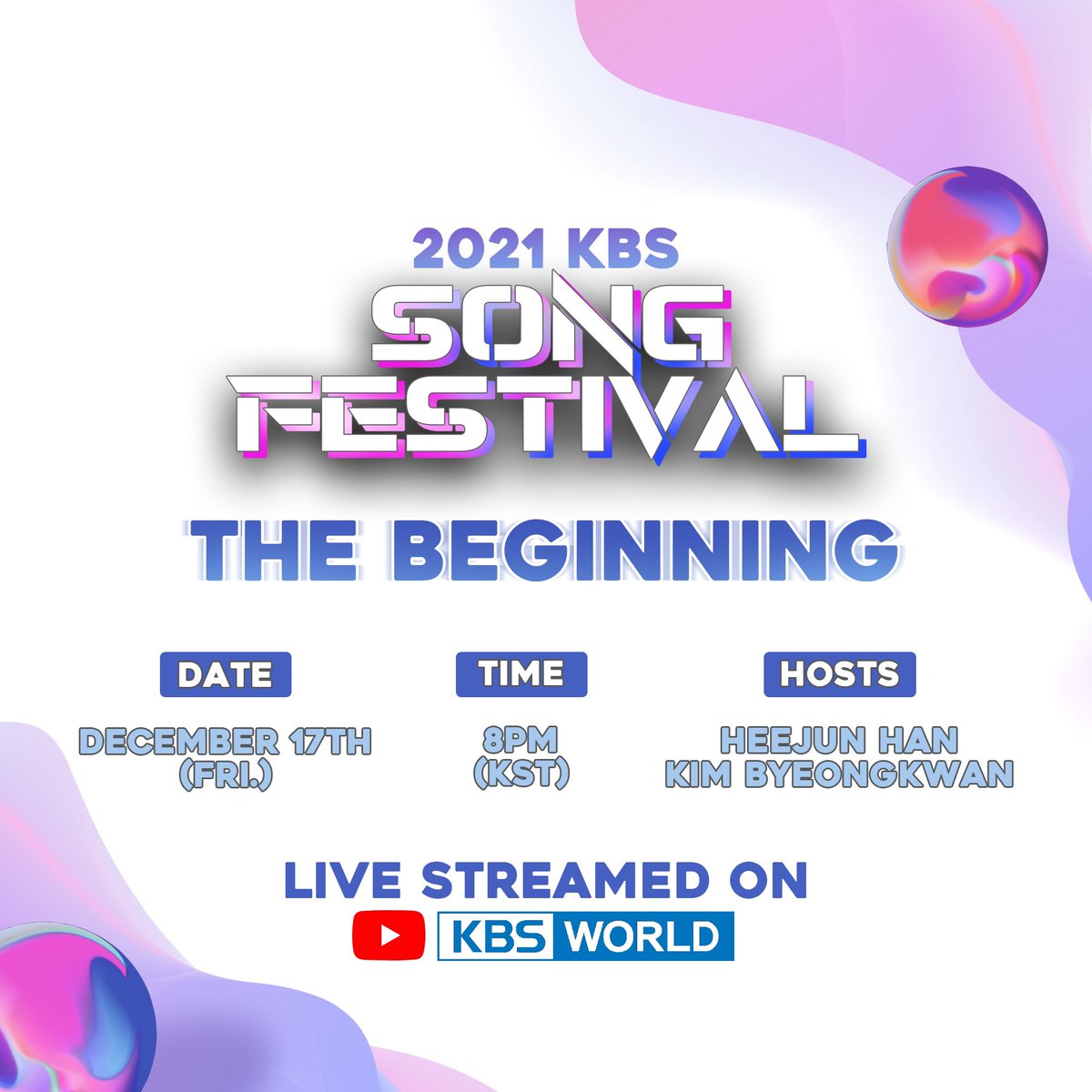 2021 KBS
SONG FESTIVAL

THE BEGINNING

DATE
DECEMBER 17TH (FRI.)

TIME
8PM (KST)

HOSTS
HEEJUN HAN
KIM BYEONGKWAN

LIVE STREAMED ON
KBS WORLD